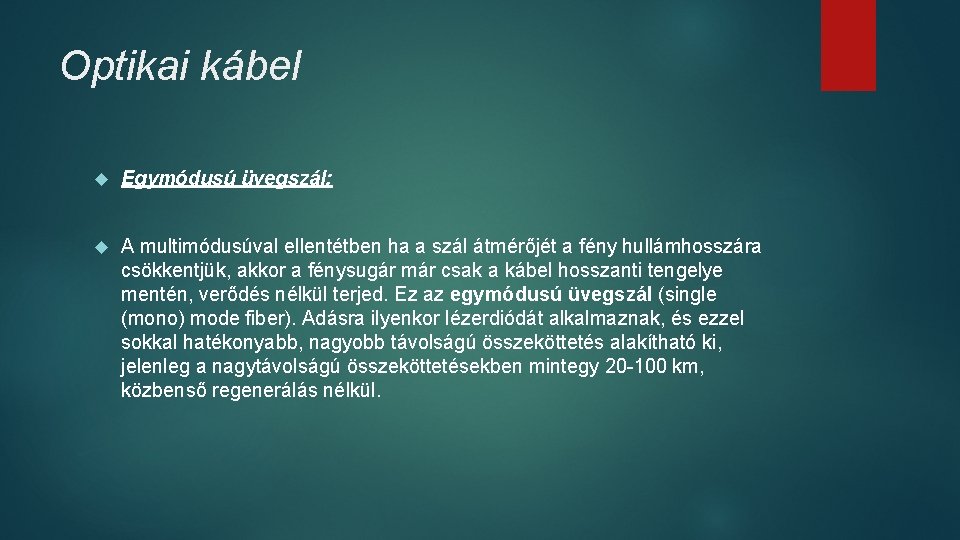 Optikai kábel

Egymódusú üvegszál:

A multimódusúval ellentétben ha a szál átmérőjét a fény hullámhosszára csökkentjük, akkor a fénysugár már csak a kábel hosszanti tengelye mentén, verődés nélkül terjed. Ez az egymódusú üvegszál (single (mono) mode fiber). Adásra ilyenkor lézerdiódát alkalmaznak, és ezzel sokkal hatékonyabb, nagyobb távolságú összeköttetés alakítható ki, jelenleg a nagytávolságú összeköttetésekben mintegy 20-100 km, közbenső regenerálás nélkül.